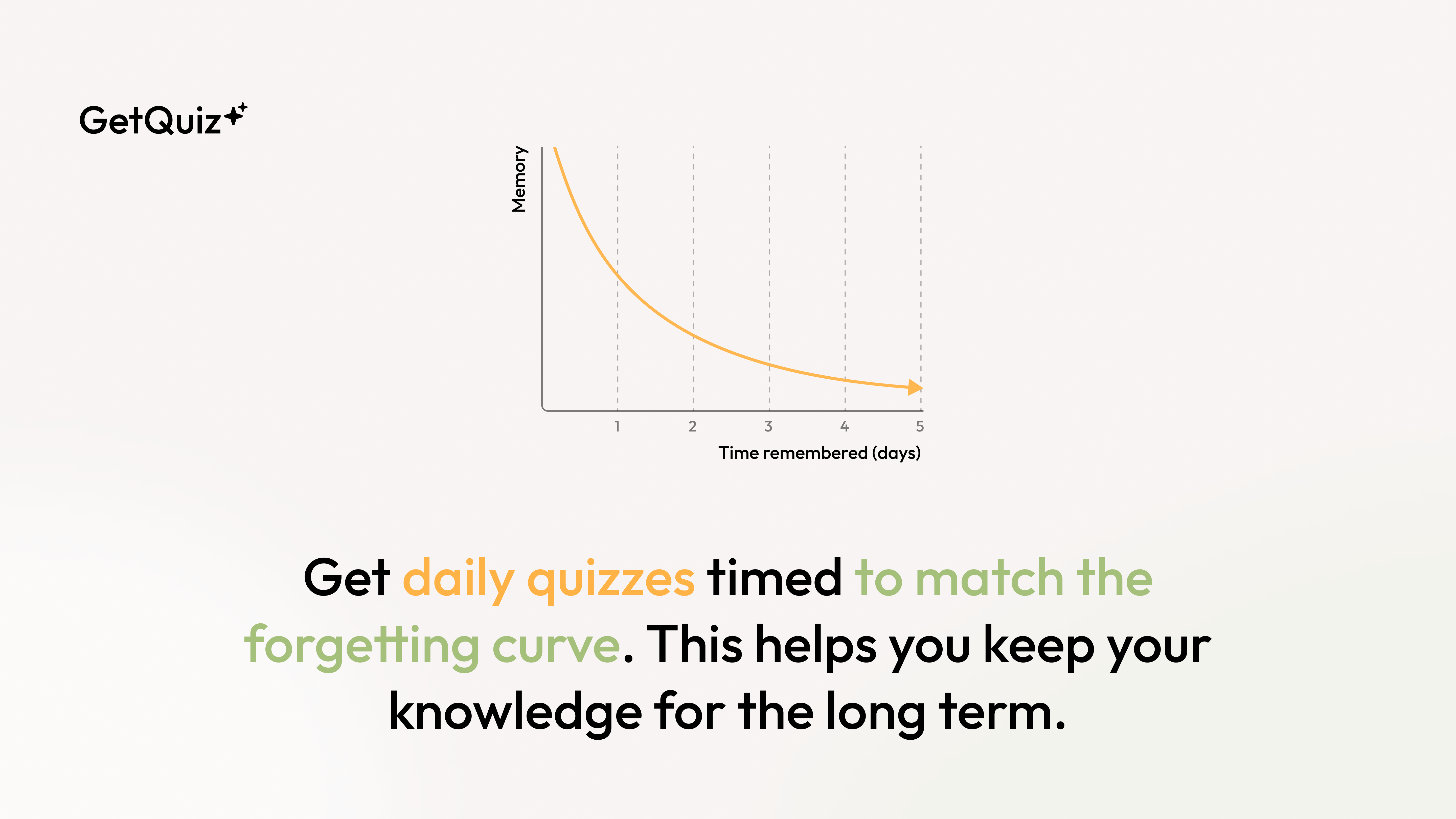 GetQuiz

Memory

1 2 3 4 5

Time remembered (days)

Get daily quizzes timed to match the forgetting curve. This helps you keep your knowledge for the long term.